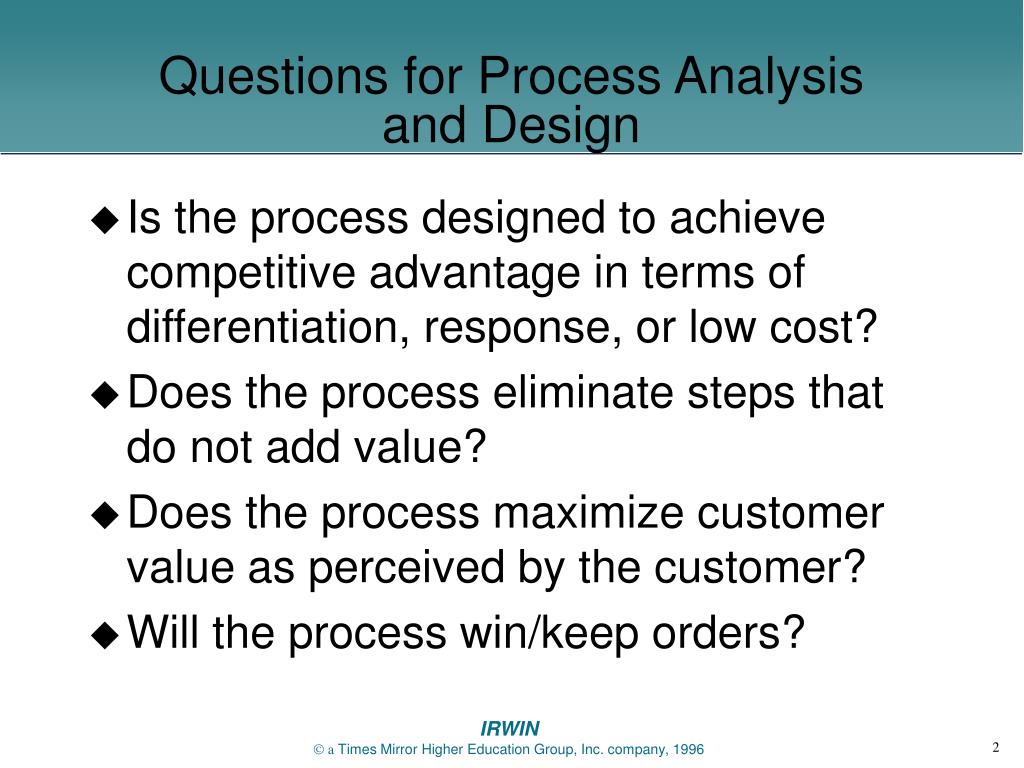 Questions for Process Analysis and Design

◆ Is the process designed to achieve competitive advantage in terms of differentiation, response, or low cost?

◆ Does the process eliminate steps that do not add value?

◆ Does the process maximize customer value as perceived by the customer?

◆ Will the process win/keep orders?

IRWIN
© a Times Mirror Higher Education Group, Inc. company, 1996

2